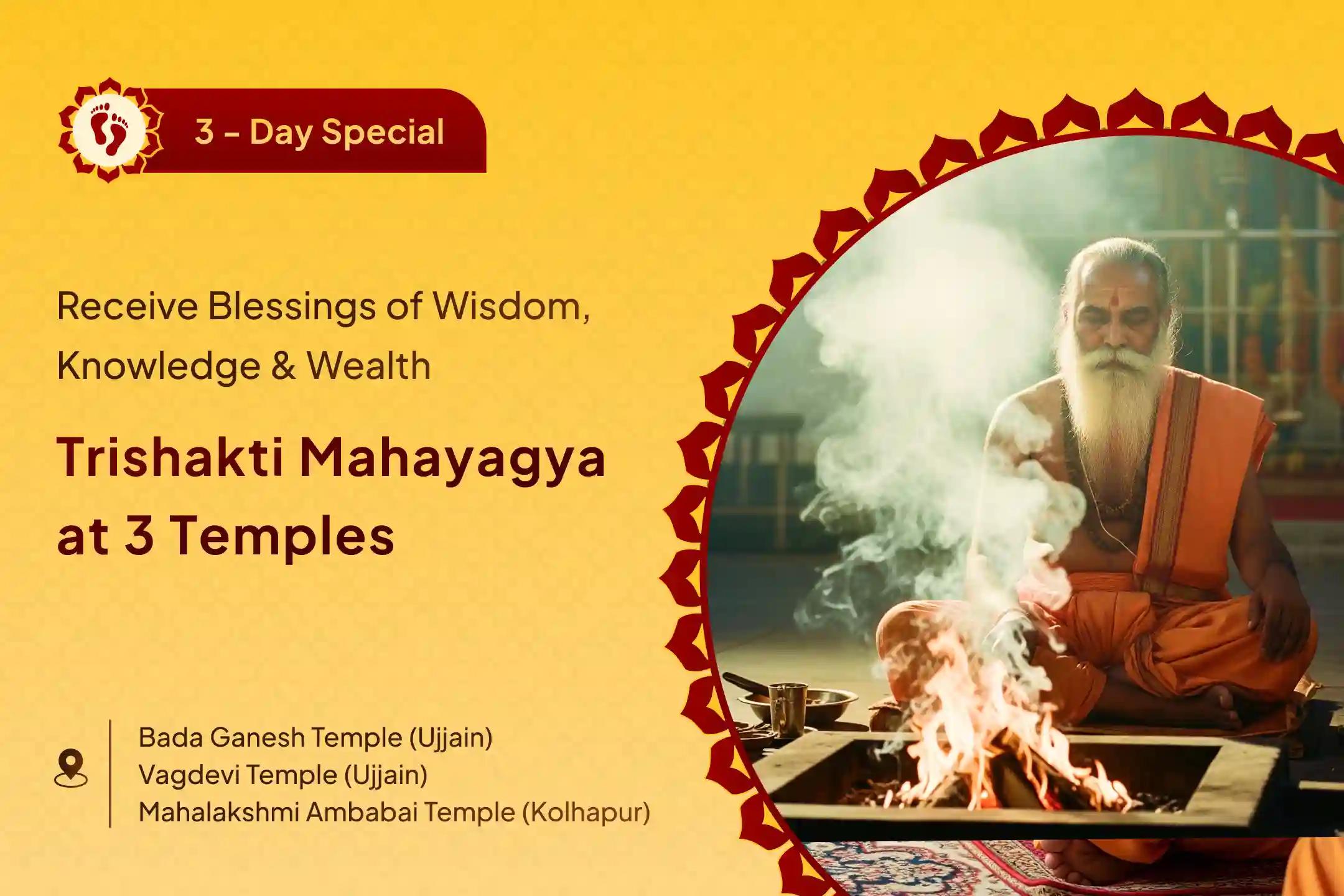 3 - Day Special

Receive Blessings of Wisdom, Knowledge & Wealth

Trishakti Mahayagya at 3 Temples

Bada Ganesh Temple (Ujjain)
Vagdevi Temple (Ujjain)
Mahalakshmi Ambabai Temple (Kolhapur)